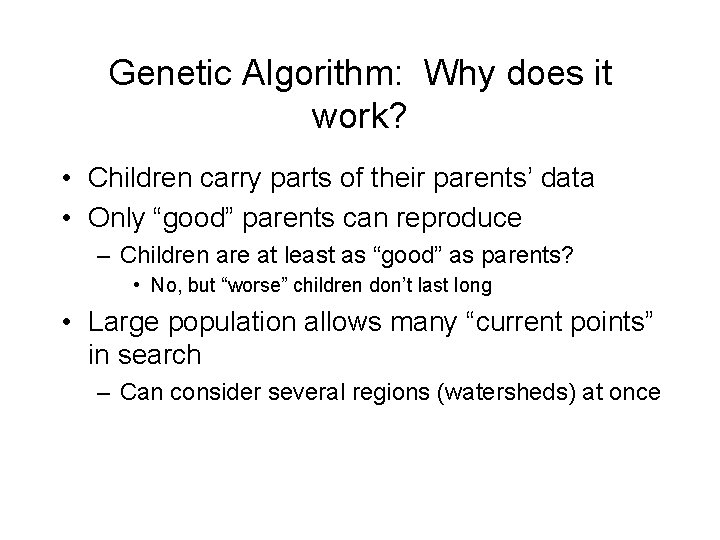 Genetic Algorithm: Why does it work?

• Children carry parts of their parents’ data
• Only “good” parents can reproduce
– Children are at least as “good” as parents?
• No, but “worse” children don’t last long
• Large population allows many “current points” in search
– Can consider several regions (watersheds) at once